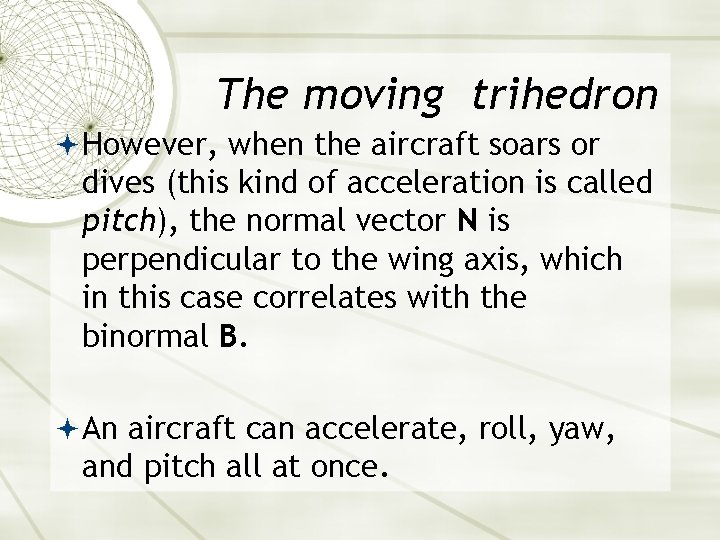 The moving trihedron

However, when the aircraft soars or dives (this kind of acceleration is called pitch), the normal vector N is perpendicular to the wing axis, which in this case correlates with the binormal B.

An aircraft can accelerate, roll, yaw, and pitch all at once.